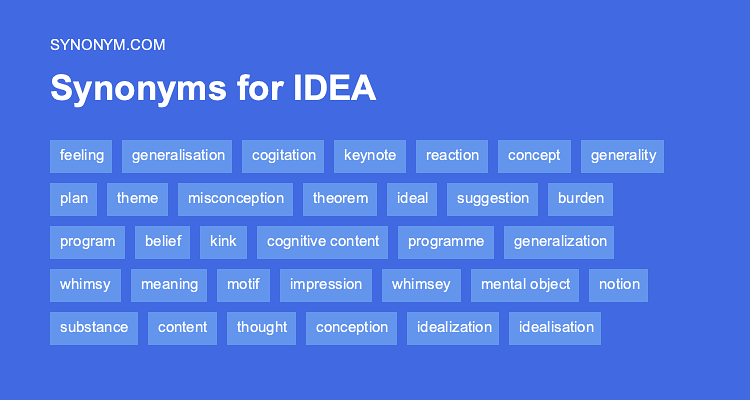 SYNONYM.COM

Synonyms for IDEA

feeling generalisation cogitation keynote reaction concept generality
plan theme misconception theorem ideal suggestion burden
program belief kink cognitive content programme generalization
whimsy meaning motif impression whimsey mental object notion
substance content thought conception idealization idealisation